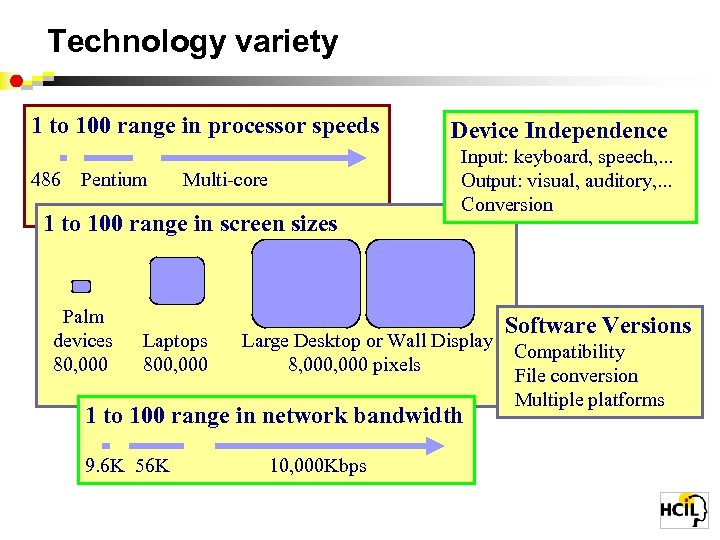 Technology variety

1 to 100 range in processor speeds

486 Pentium Multi-core

Device Independence
Input: keyboard, speech,...
Output: visual, auditory,...
Conversion

1 to 100 range in screen sizes

Palm devices 80,000

Laptops 800,000

Large Desktop or Wall Display 8,000,000 pixels

Software Versions
Compatibility
File conversion
Multiple platforms

1 to 100 range in network bandwidth

9.6K 56K 10,000Kbps

HCIL